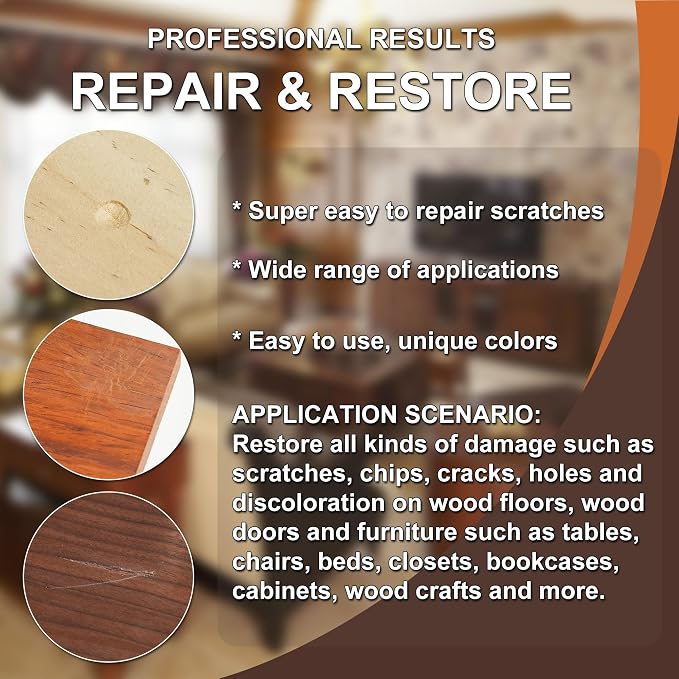 PROFESSIONAL RESULTS
REPAIR & RESTORE

* Super easy to repair scratches

* Wide range of applications

* Easy to use, unique colors

APPLICATION SCENARIO:
Restore all kinds of damage such as scratches, chips, cracks, holes and discoloration on wood floors, wood doors and furniture such as tables, chairs, beds, closets, bookcases, cabinets, wood crafts and more.